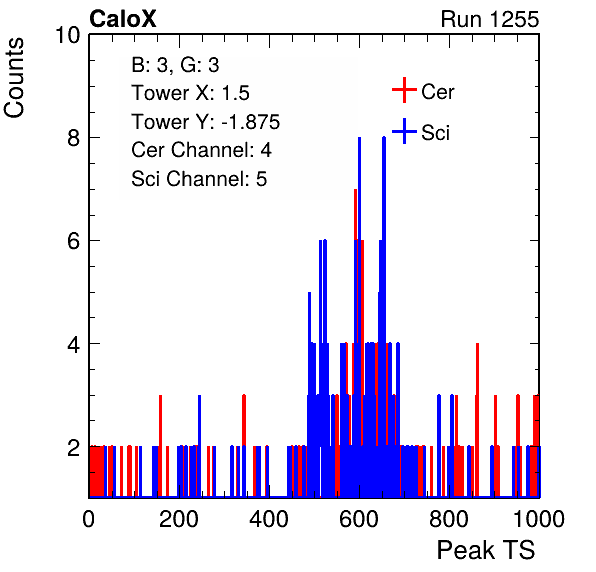 CaloX

Run 1255

Counts

10

8

6

4

2

B: 3, G: 3
Tower X: 1.5
Tower Y: -1.875
Cer Channel: 4
Sci Channel: 5

Cer

Sci

0 200 400 600 800 1000

Peak TS